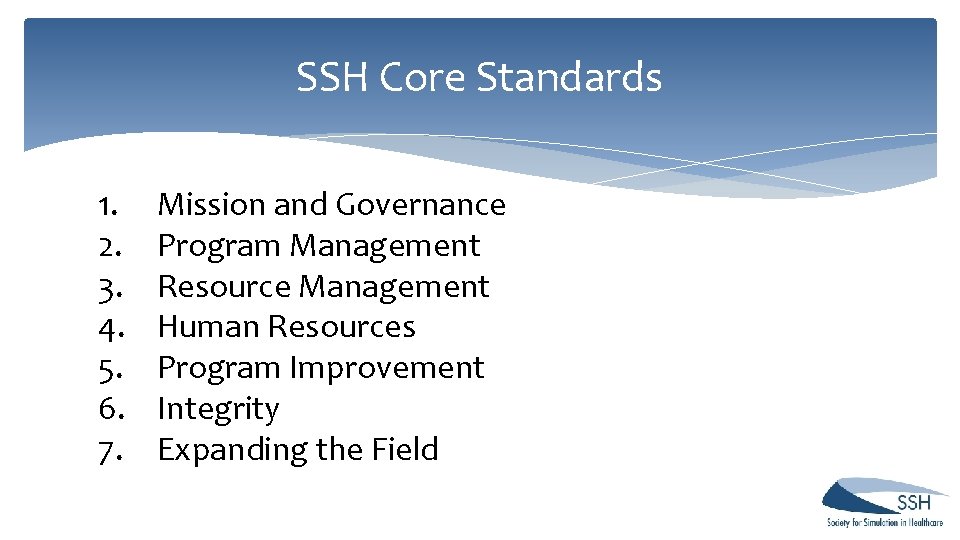 SSH Core Standards

1. Mission and Governance
2. Program Management
3. Resource Management
4. Human Resources
5. Program Improvement
6. Integrity
7. Expanding the Field

SSH
Society for Simulation in Healthcare